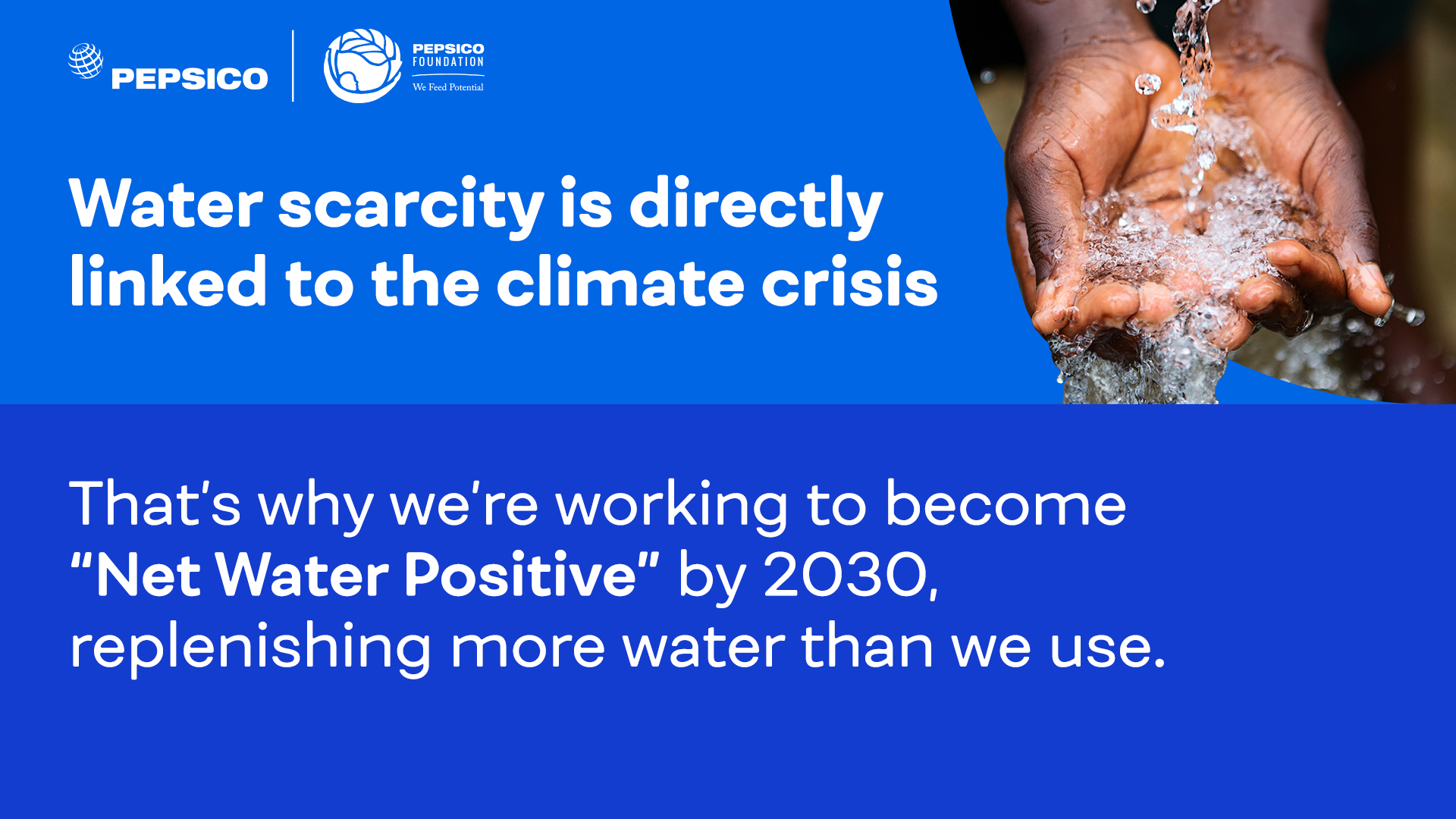 PEPSICO

PEPSICO FOUNDATION
We Feed Potential

Water scarcity is directly linked to the climate crisis

That's why we're working to become "Net Water Positive" by 2030, replenishing more water than we use.